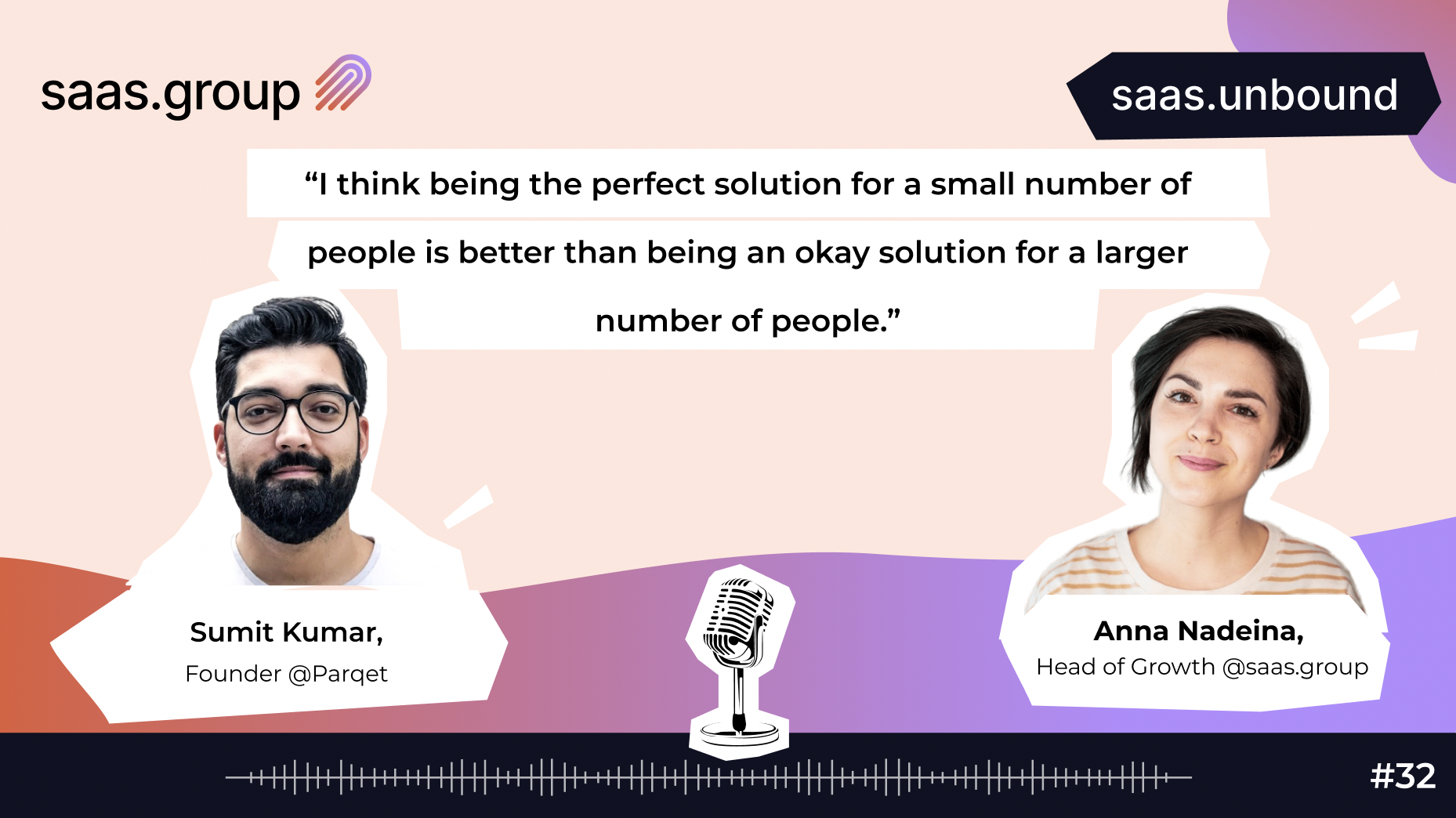 saas.group

saas.unbound

“I think being the perfect solution for a small number of people is better than being an okay solution for a larger number of people.”

Sumit Kumar,
Founder @Parqet

Anna Nadeina,
Head of Growth @saas.group

#32